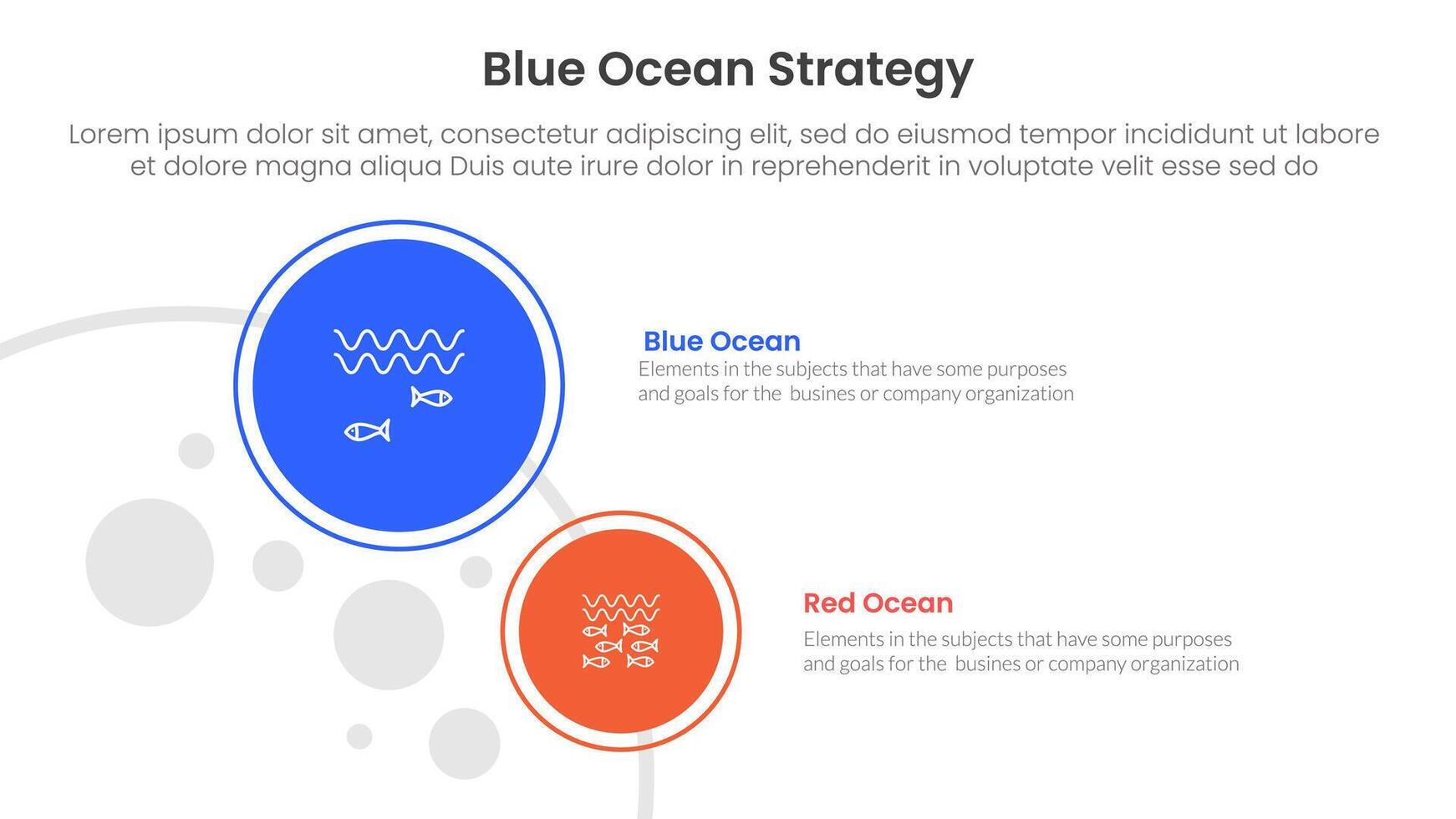 Blue Ocean Strategy

Lorem ipsum dolor sit amet, consectetur adipiscing elit, sed do eiusmod tempor incididunt ut labore et dolore magna aliqua Duis aute irure dolor in reprehenderit in voluptate velit esse sed do

Blue Ocean
Elements in the subjects that have some purposes and goals for the busines or company organization

Red Ocean
Elements in the subjects that have some purposes and goals for the busines or company organization